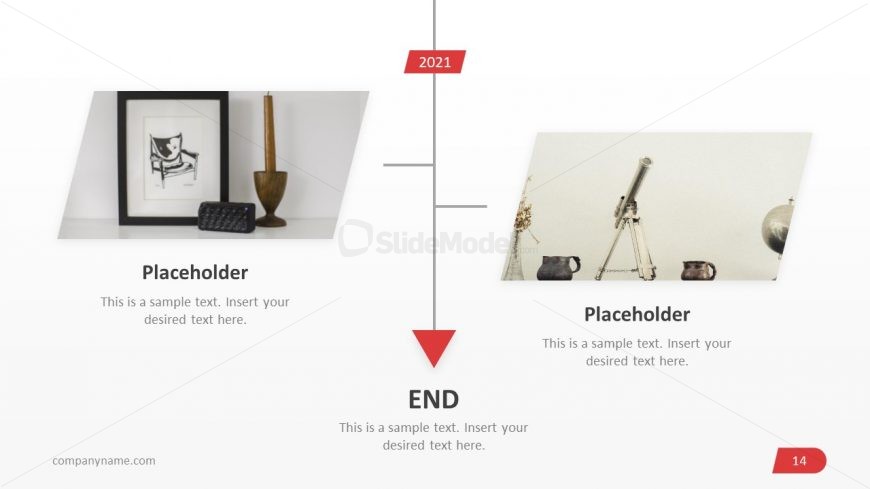 2021

SlideModel

Placeholder

This is a sample text. Insert your desired text here.

Placeholder

This is a sample text. Insert your desired text here.

END

This is a sample text. Insert your desired text here.

companyname.com

14